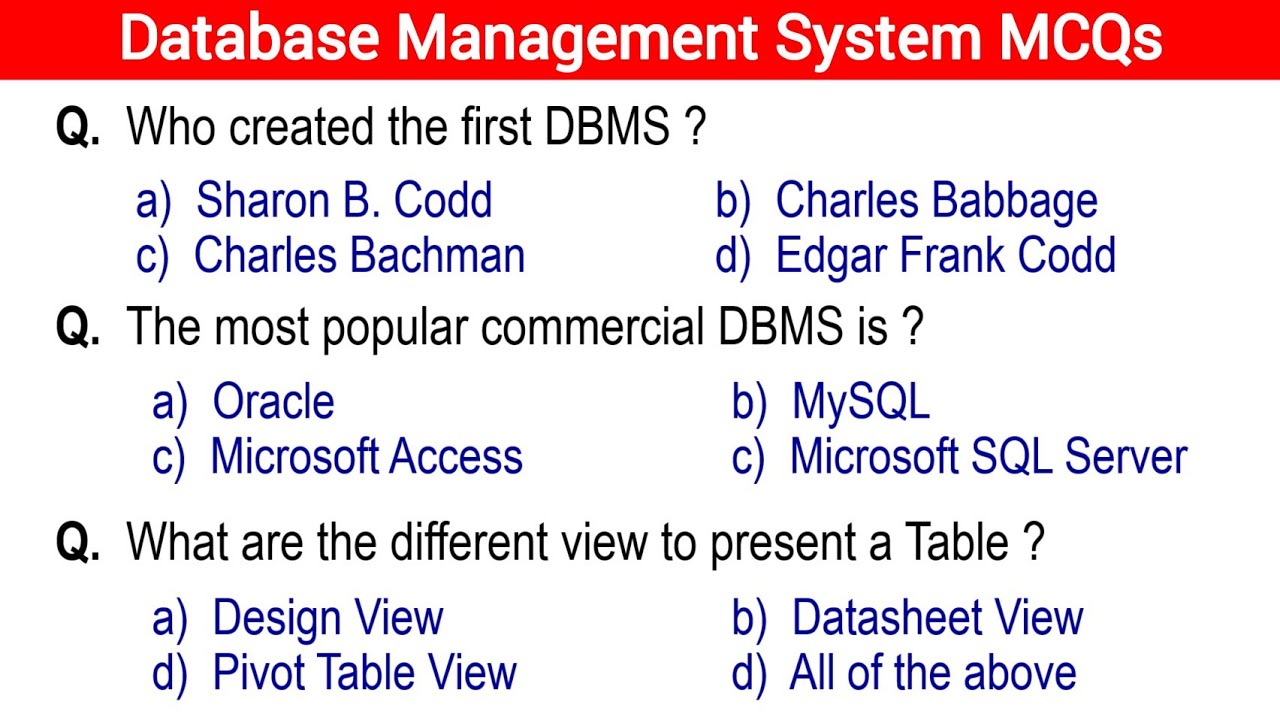 Database Management System MCQs

Q. Who created the first DBMS ?

a) Sharon B. Codd
b) Charles Babbage
c) Charles Bachman
d) Edgar Frank Codd

Q. The most popular commercial DBMS is ?

a) Oracle
b) MySQL
c) Microsoft Access
c) Microsoft SQL Server

Q. What are the different view to present a Table ?

a) Design View
b) Datasheet View
d) Pivot Table View
d) All of the above